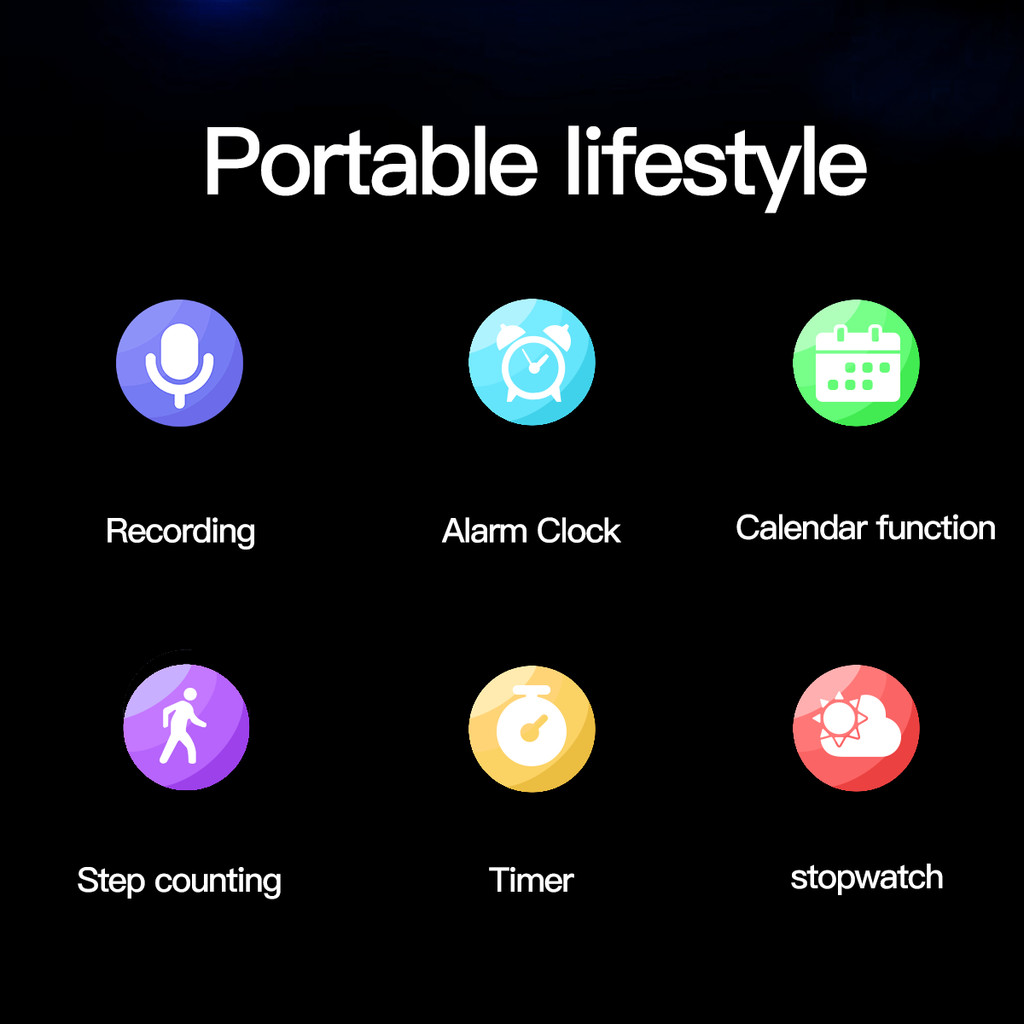 Portable lifestyle

Recording

Alarm Clock

Calendar function

Step counting

Timer

stopwatch